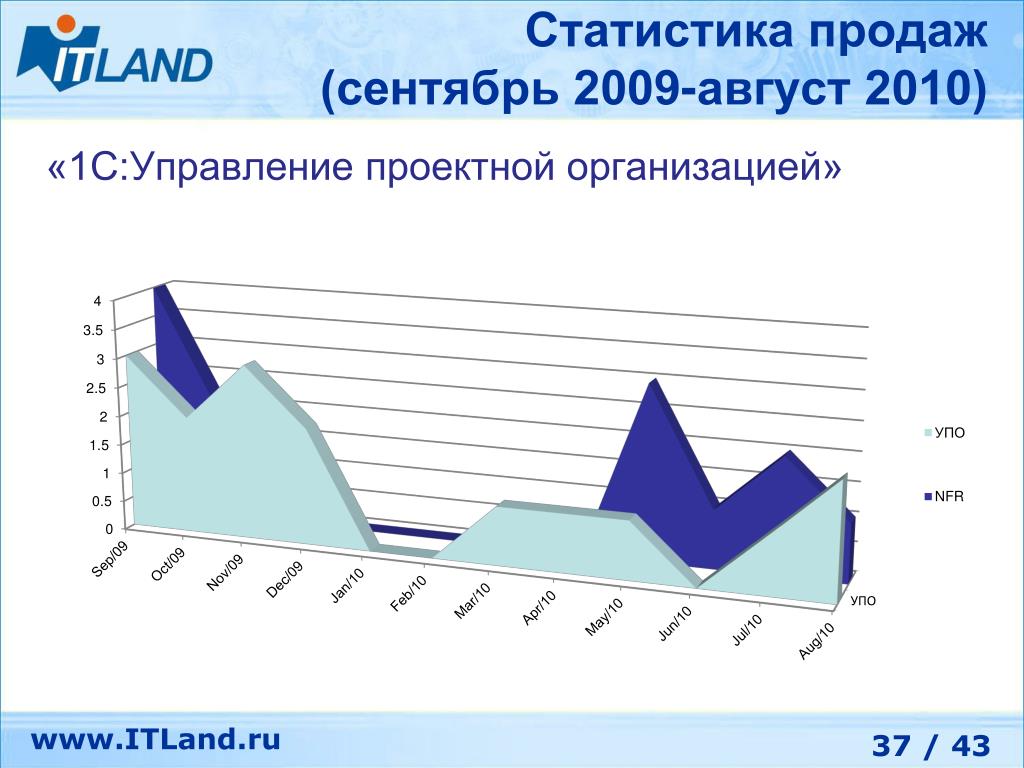 ITLAND

Статистика продаж (сентябрь 2009-август 2010)

«1С:Управление проектной организацией»

4
3.5
3
2.5
2
1.5
1
0.5
0

Sep/09 Oct/09 Nov/09 Dec/09 Jan/10 Feb/10 Mar/10 Apr/10 May/10 Jun/10 Jul/10 Aug/10

УПО

УПО
NFR

www.ITLand.ru

37 / 43